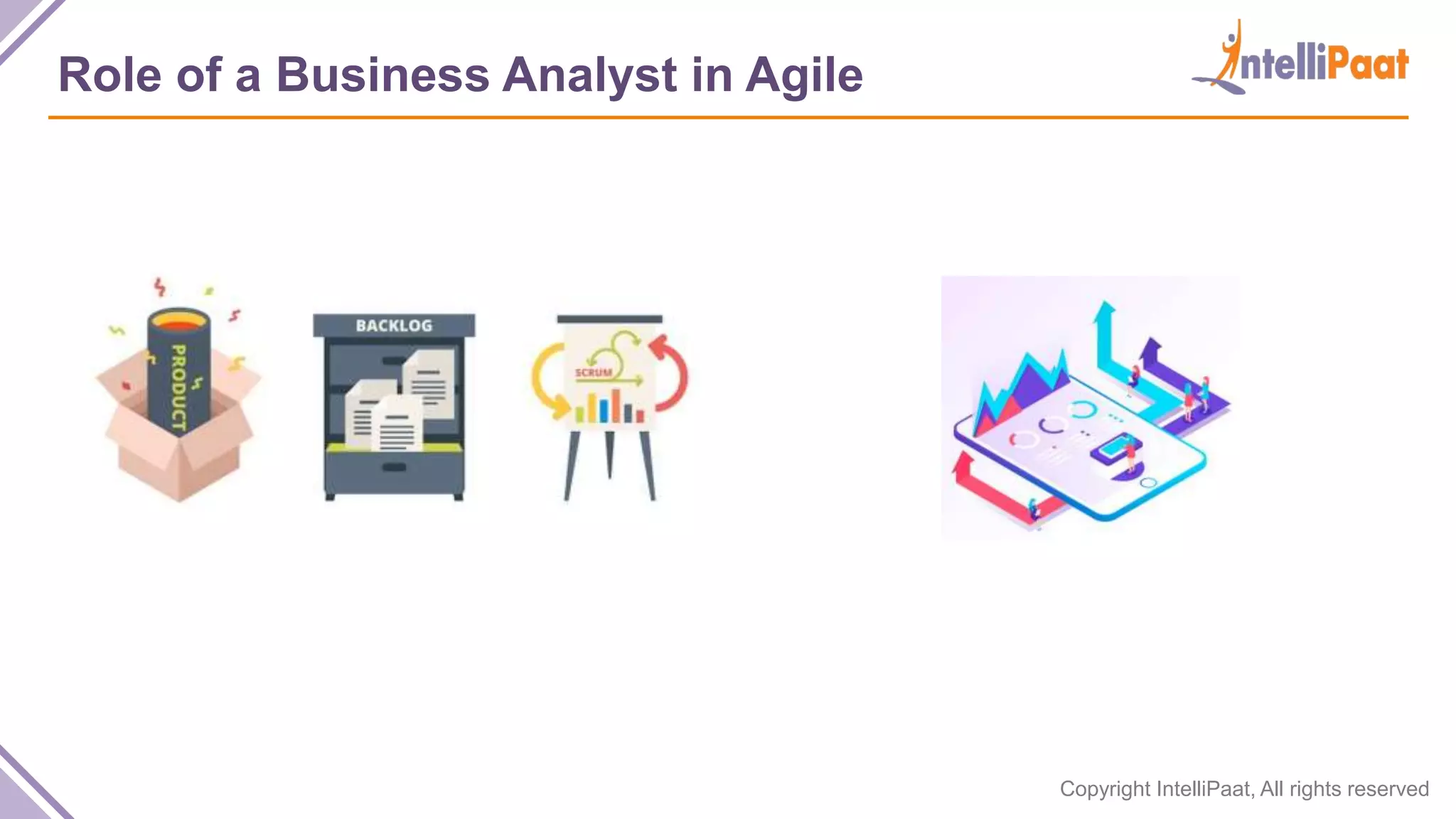 Role of a Business Analyst in Agile

IntelliPaat

PRODUCT

BACKLOG

SCRUM

Copyright IntelliPaat, All rights reserved